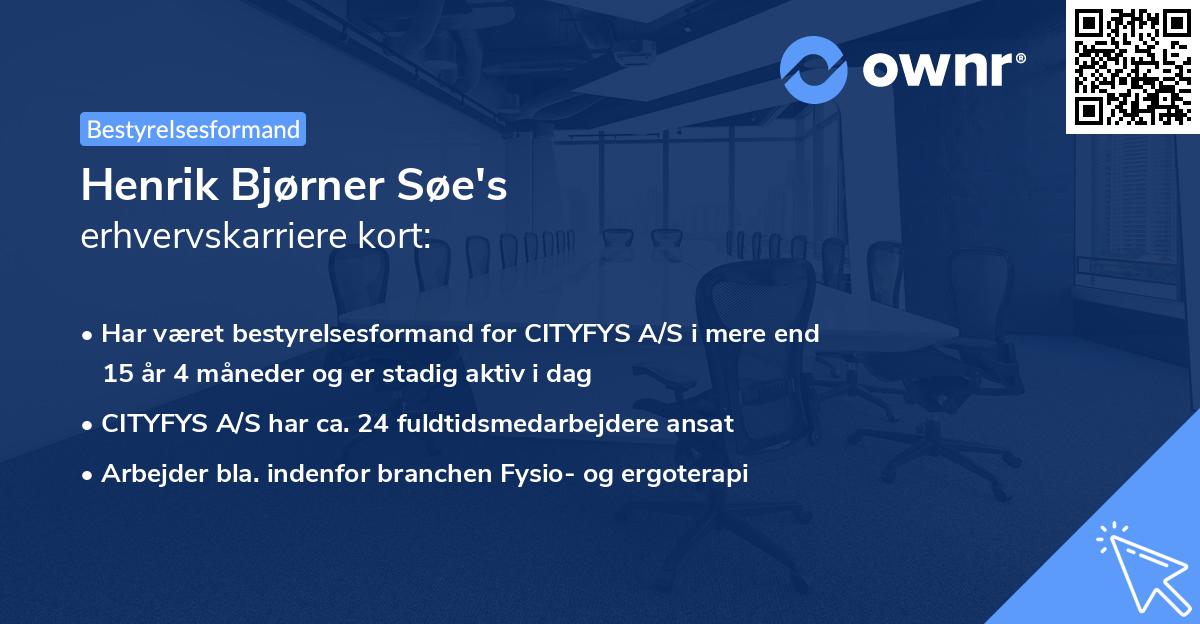 ownr®

Bestyrelsesformand

Henrik Bjørner Søe's
erhvervskarriere kort:

• Har været bestyrelsesformand for CITYFYS A/S i mere end 15 år 4 måneder og er stadig aktiv i dag
• CITYFYS A/S har ca. 24 fuldtidsmedarbejdere ansat
• Arbejder bla. indenfor branchen Fysio- og ergoterapi